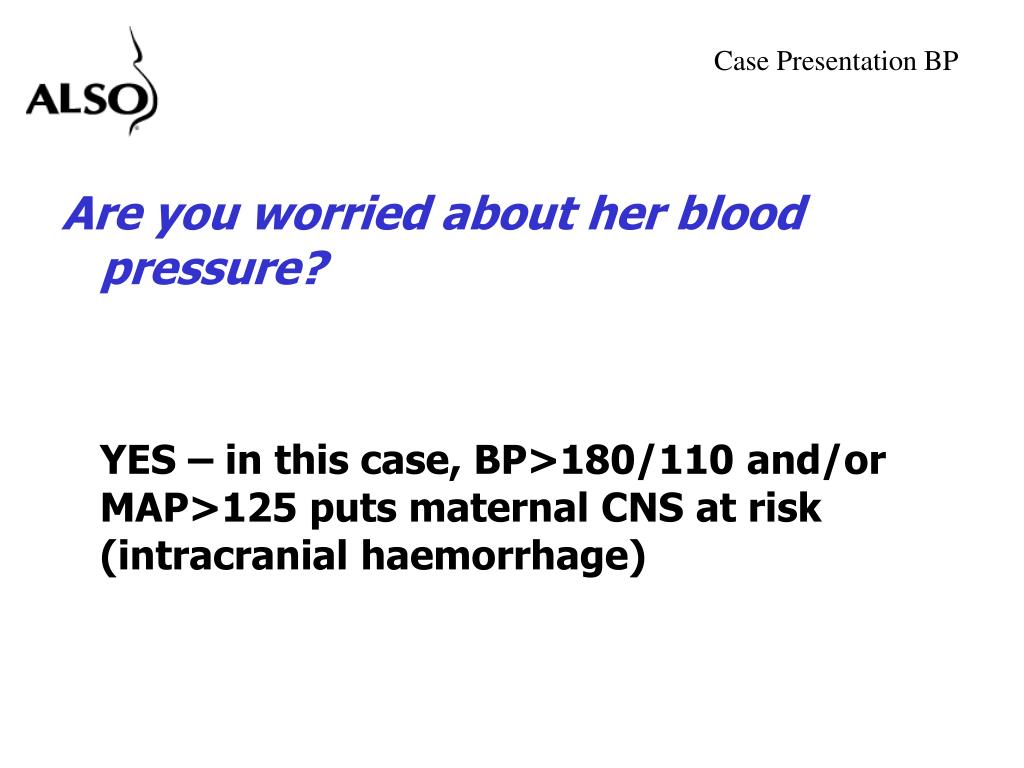 ALSO

Case Presentation BP

Are you worried about her blood pressure?

YES – in this case, BP>180/110 and/or MAP>125 puts maternal CNS at risk (intracranial haemorrhage)